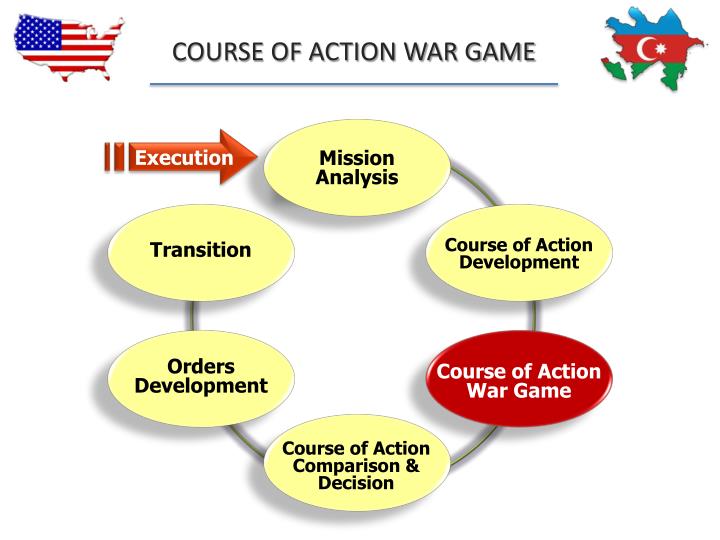 COURSE OF ACTION WAR GAME

Execution

Mission Analysis

Course of Action Development

Course of Action War Game

Course of Action Comparison & Decision

Orders Development

Transition